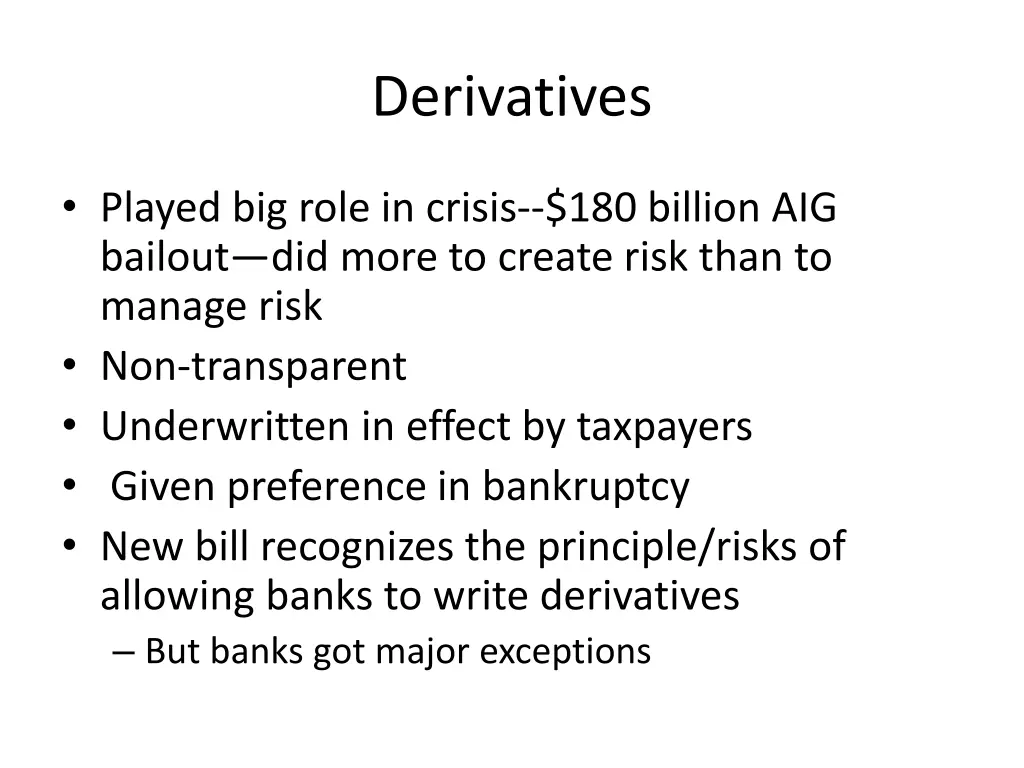 Derivatives

• Played big role in crisis--\$180 billion AIG bailout—did more to create risk than to manage risk
• Non-transparent
• Underwritten in effect by taxpayers
• Given preference in bankruptcy
• New bill recognizes the principle/risks of allowing banks to write derivatives
  – But banks got major exceptions